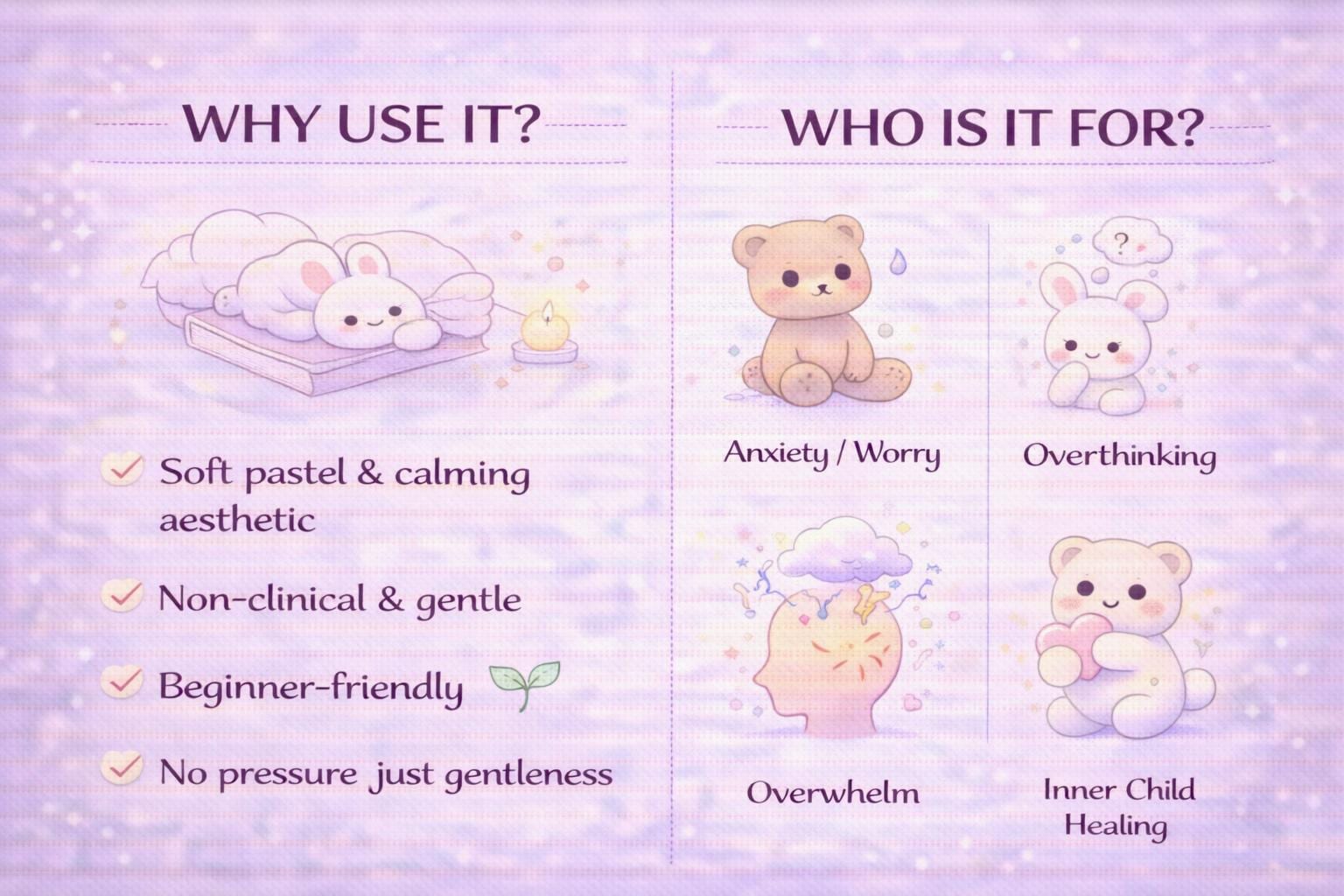 WHY USE IT?

Soft pastel & calming aesthetic

Non-clinical & gentle

Beginner-friendly

No pressure just gentleness

WHO IS IT FOR?

?

Anxiety / Worry

Overthinking

Overwhelm

Inner Child Healing